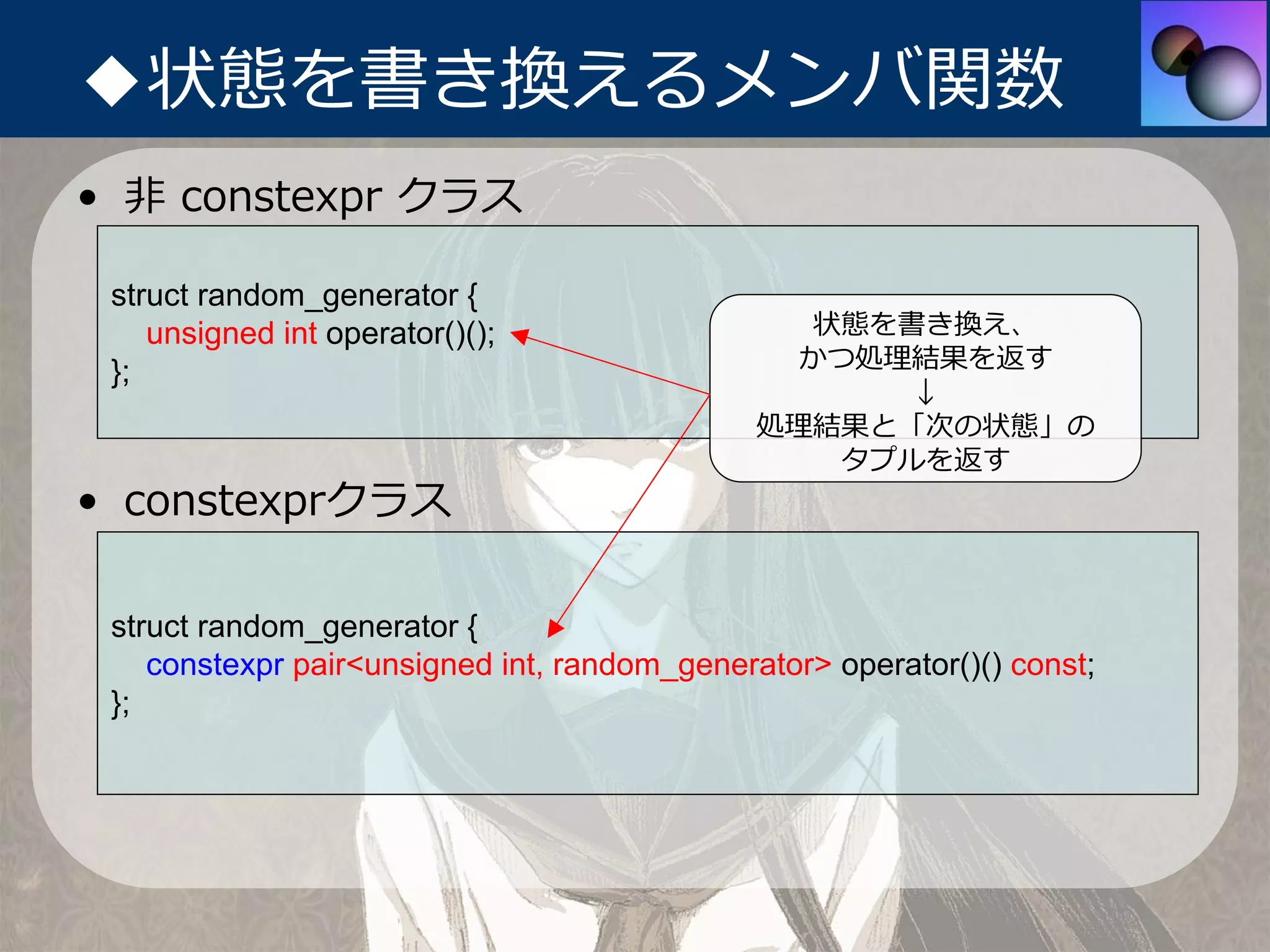 ◆状態を書き換えるメンバ関数

• 非 constexpr クラス

struct random_generator {
  unsigned int operator()();
};

状態を書き換え、
かつ処理結果を返す
↓
処理結果と「次の状態」の
タプルを返す

• constexprクラス

struct random_generator {
  constexpr pair<unsigned int, random_generator> operator()() const;
};